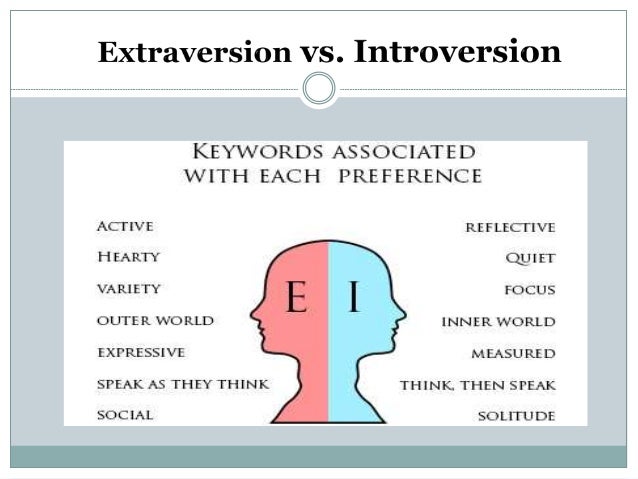 Extraversion vs. Introversion

KEYWORDS ASSOCIATED WITH EACH PREFERENCE

ACTIVE
HEARTY
VARIETY
OUTER WORLD
EXPRESSIVE
SPEAK AS THEY THINK
SOCIAL

E I

REFLECTIVE
QUIET
FOCUS
INNER WORLD
MEASURED
THINK, THEN SPEAK
SOLITUDE